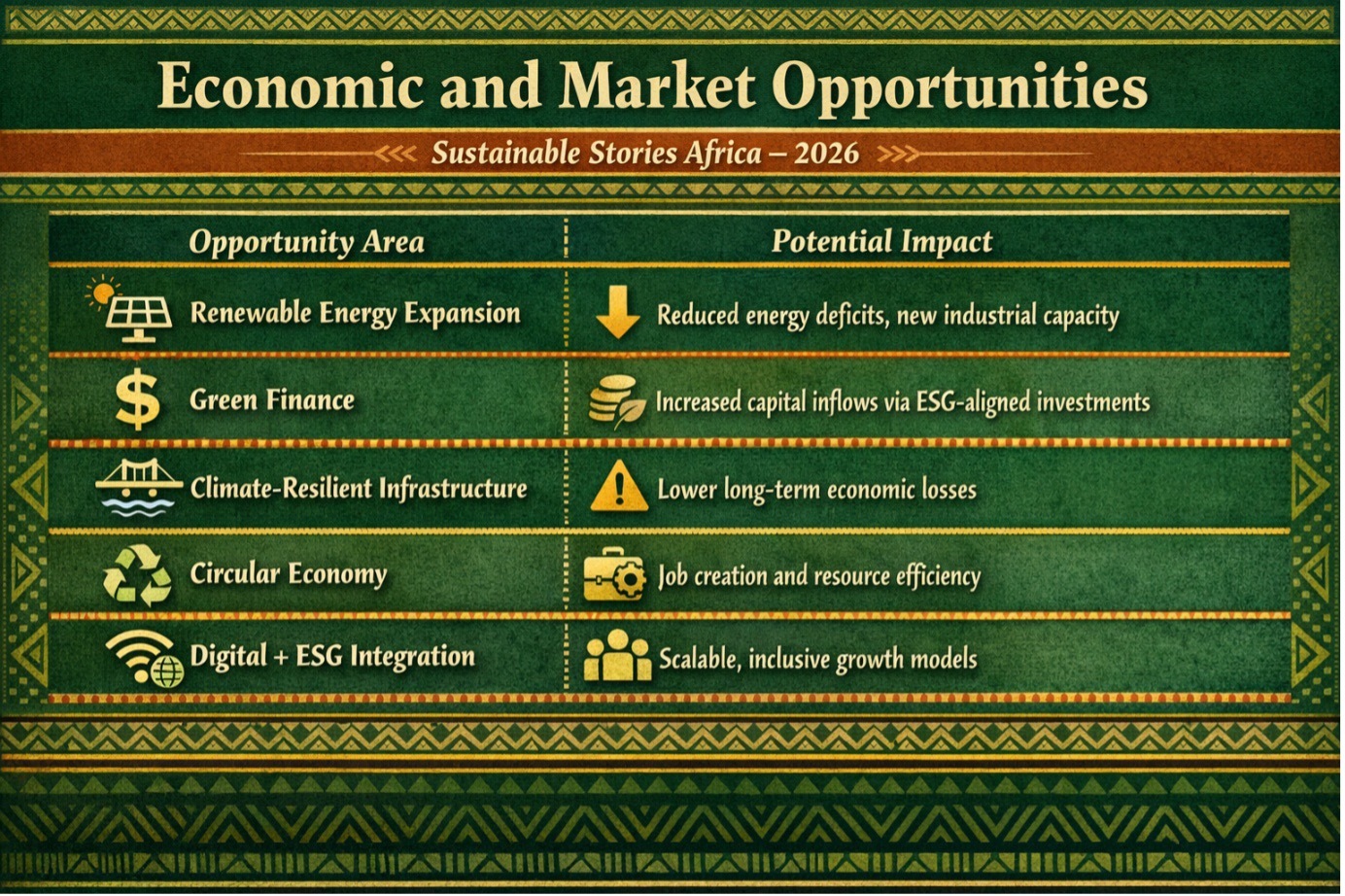 Economic and Market Opportunities

Sustainable Stories Africa – 2026

| Opportunity Area | Potential Impact |
|---|---|
| Renewable Energy Expansion | Reduced energy deficits, new industrial capacity |
| Green Finance | Increased capital inflows via ESG-aligned investments |
| Climate-Resilient Infrastructure | Lower long-term economic losses |
| Circular Economy | Job creation and resource efficiency |
| Digital + ESG Integration | Scalable, inclusive growth models |